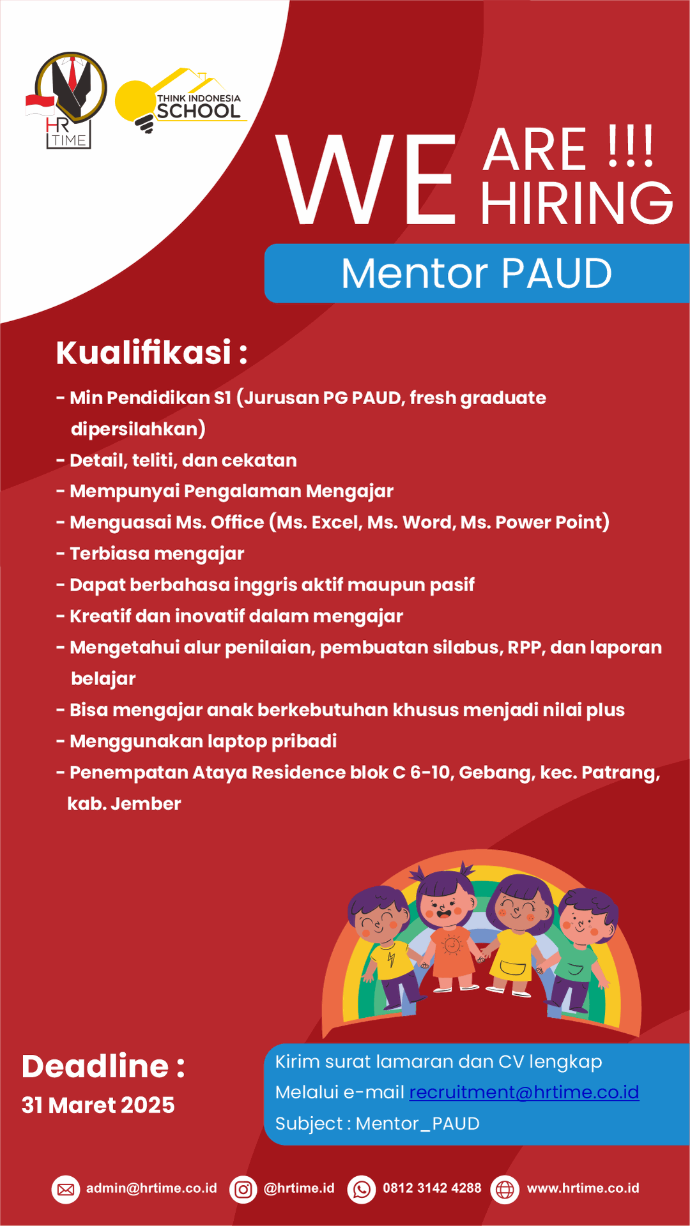 HR TIME

THINK INDONESIA SCHOOL

WE ARE !!! HIRING

Mentor PAUD

Kualifikasi :

- Min Pendidikan S1 (Jurusan PG PAUD, fresh graduate dipersilahkan)
- Detail, teliti, dan cekatan
- Mempunyai Pengalaman Mengajar
- Menguasai Ms. Office (Ms. Excel, Ms. Word, Ms. Power Point)
- Terbiasa mengajar
- Dapat berbahasa inggris aktif maupun pasif
- Kreatif dan inovatif dalam mengajar
- Mengetahui alur penilaian, pembuatan silabus, RPP, dan laporan belajar
- Bisa mengajar anak berkebutuhan khusus menjadi nilai plus
- Menggunakan laptop pribadi
- Penempatan Ataya Residence blok C 6-10, Gebang, kec. Patrang, kab. Jember

Deadline :
31 Maret 2025

Kirim surat lamaran dan CV lengkap
Melalui e-mail recruitment@hrtime.co.id
Subject : Mentor_PAUD

admin@hrtime.co.id @hrtime.id 0812 3142 4288 www.hrtime.co.id